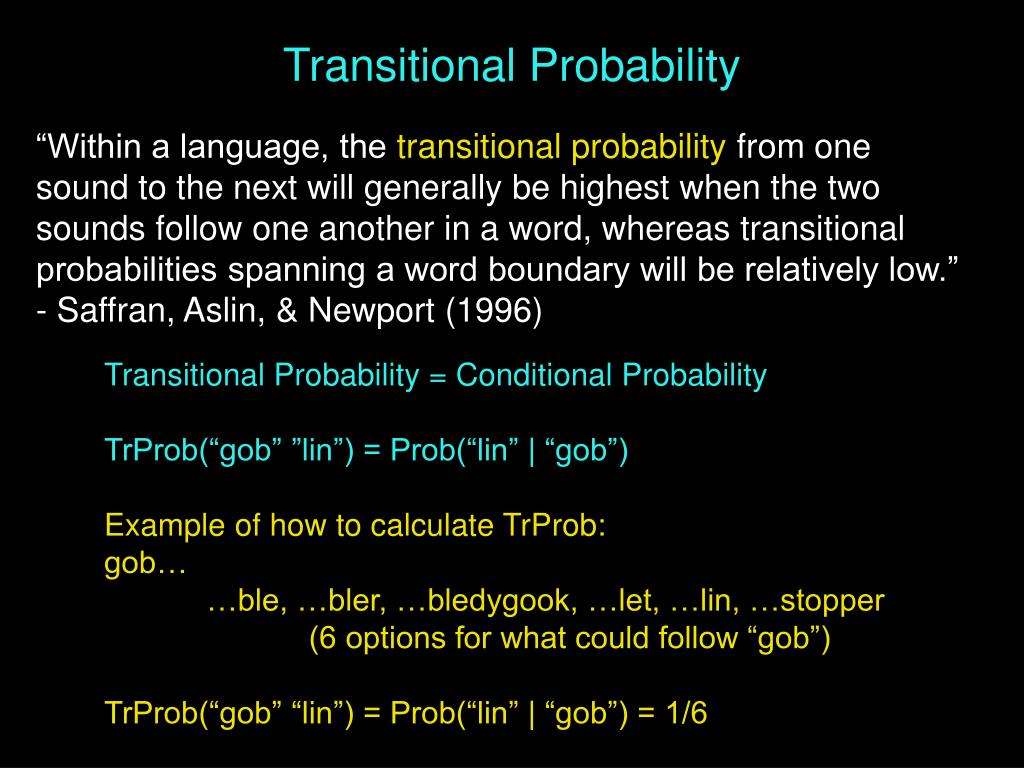 Transitional Probability

“Within a language, the transitional probability from one sound to the next will generally be highest when the two sounds follow one another in a word, whereas transitional probabilities spanning a word boundary will be relatively low.” - Saffran, Aslin, & Newport (1996)

Transitional Probability = Conditional Probability

TrProb(“gob” ”lin”) = Prob(“lin” | “gob”)

Example of how to calculate TrProb:
gob…
…ble, …bler, …bledygook, …let, …lin, …stopper
(6 options for what could follow “gob”)

TrProb(“gob” “lin”) = Prob(“lin” | “gob”) = 1/6